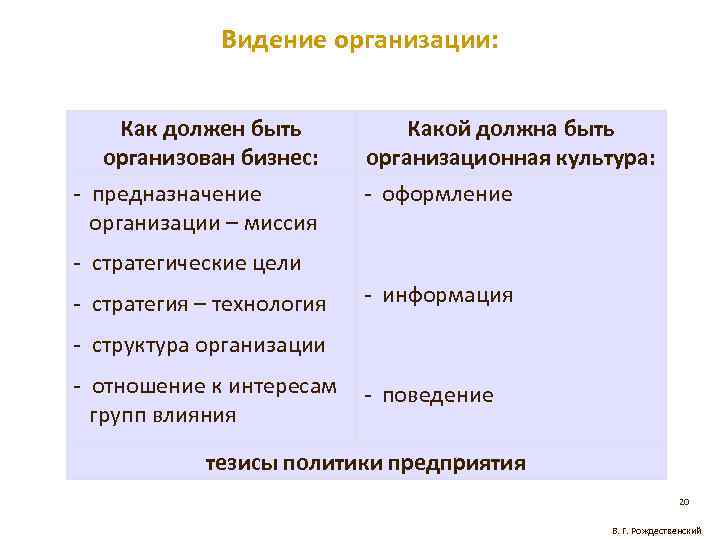 Видение организации:

| Как должен быть организован бизнес: | Какой должна быть организационная культура: |
|---|---|
| - предназначение организации – миссия<br>- стратегические цели<br>- стратегия – технология<br>- структура организации<br>- отношение к интересам групп влияния | - оформление<br>- информация<br>- поведение |
| тезисы политики предприятия | |

20

В. Г. Рождественский